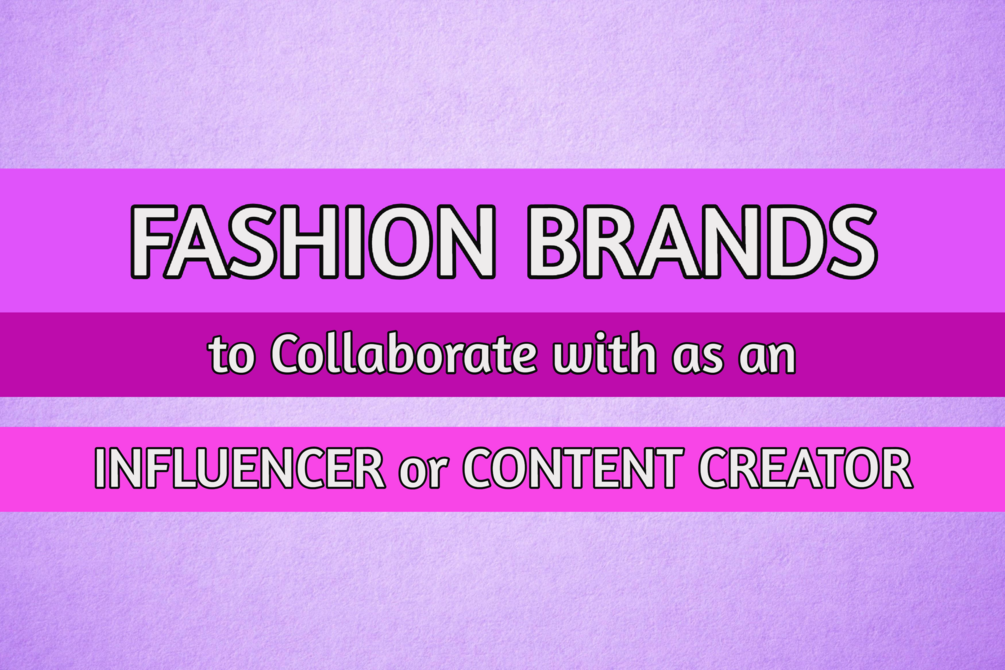 FASHION BRANDS

to Collaborate with as an

INFLUENCER or CONTENT CREATOR